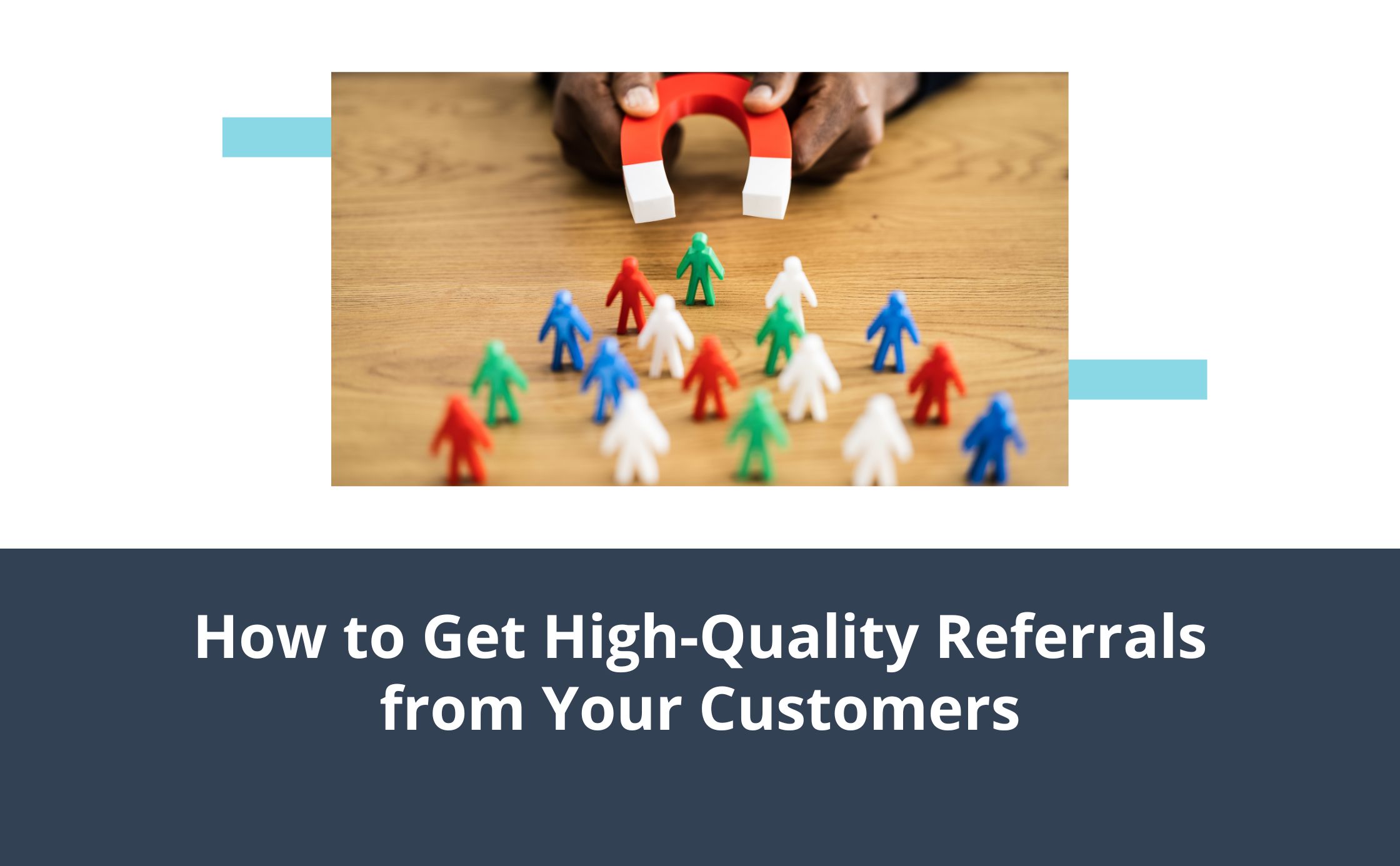 How to Get High-Quality Referrals from Your Customers